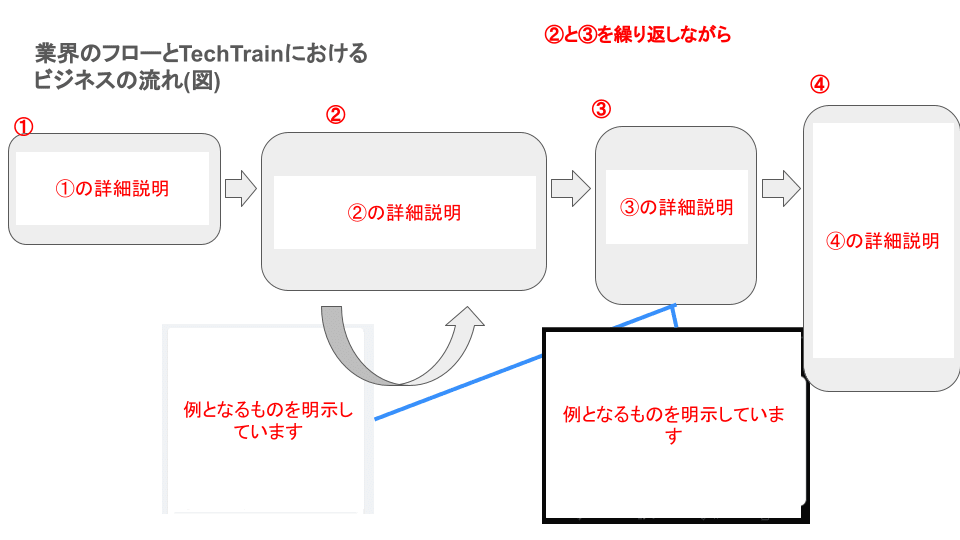 業界のフローとTechTrainにおけるビジネスの流れ(図)

②と③を繰り返しながら

①

①の詳細説明

②

②の詳細説明

③

③の詳細説明

④

④の詳細説明

例となるものを明示しています

例となるものを明示しています